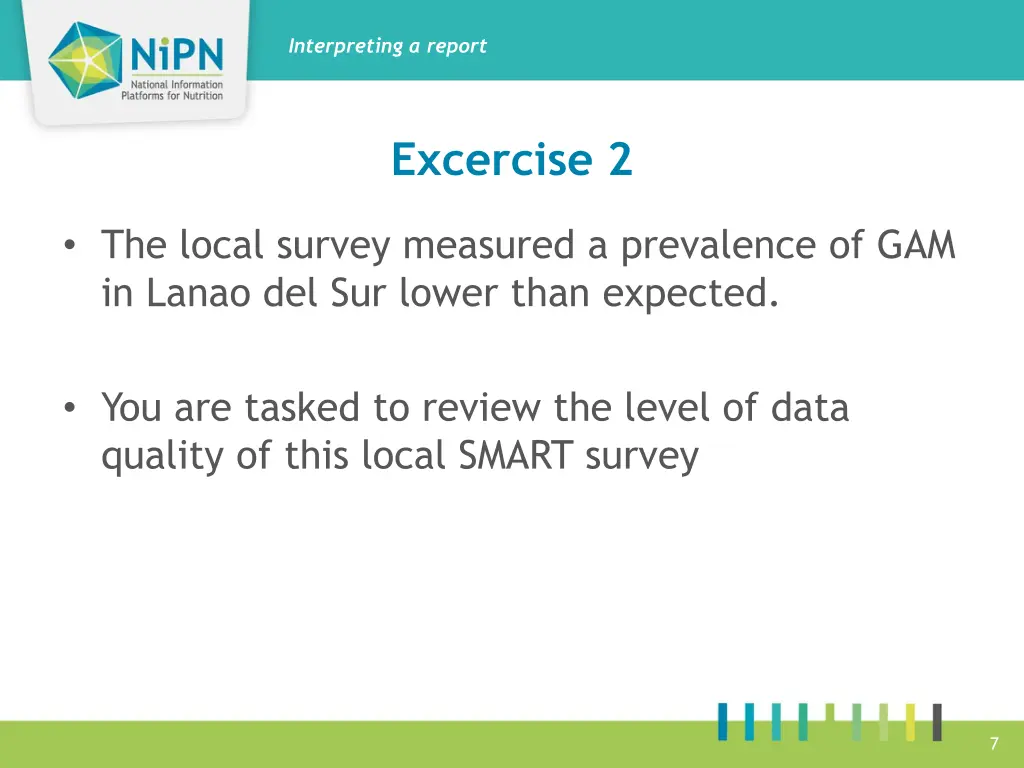 NiPN
National Information Platforms for Nutrition

Interpreting a report

Excercise 2

• The local survey measured a prevalence of GAM in Lanao del Sur lower than expected.

• You are tasked to review the level of data quality of this local SMART survey

7